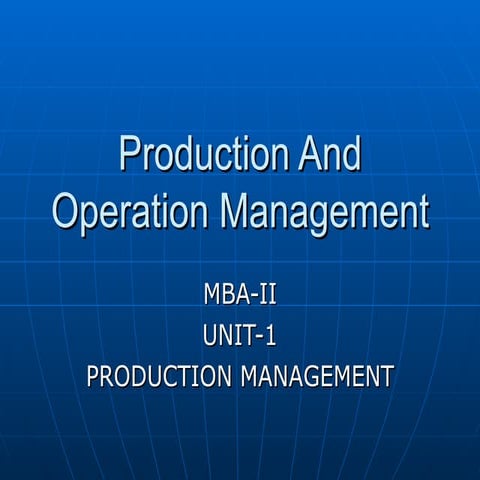 Production And Operation Management

MBA-II
UNIT-1
PRODUCTION MANAGEMENT